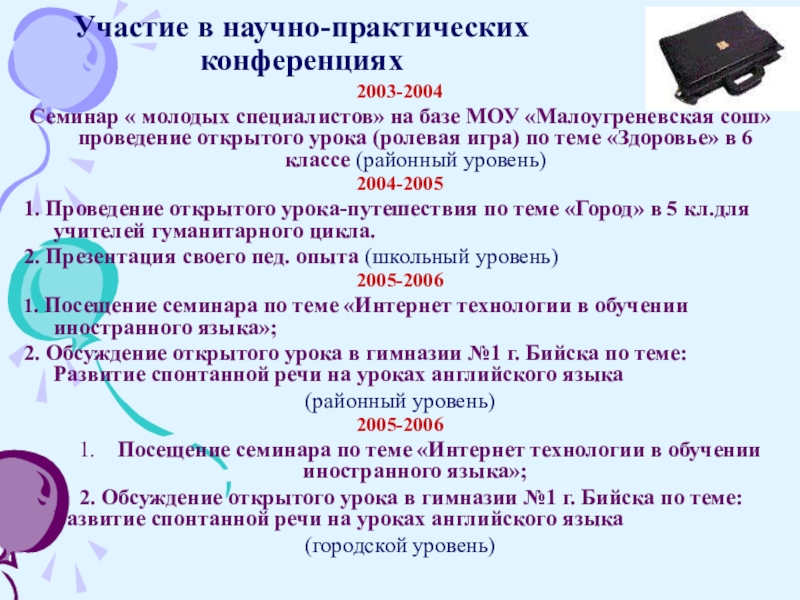 Участие в научно-практических конференциях

2003-2004

Семинар « молодых специалистов» на базе МОУ «Малоугреневская сош» проведение открытого урока (ролевая игра) по теме «Здоровье» в 6 классе (районный уровень)

2004-2005

1. Проведение открытого урока-путешествия по теме «Город» в 5 кл.для учителей гуманитарного цикла.

2. Презентация своего пед. опыта (школьный уровень)

2005-2006

1. Посещение семинара по теме «Интернет технологии в обучении иностранного языка»;

2. Обсуждение открытого урока в гимназии №1 г. Бийска по теме: Развитие спонтанной речи на уроках английского языка

(районный уровень)

2005-2006

1. Посещение семинара по теме «Интернет технологии в обучении иностранного языка»;

2. Обсуждение открытого урока в гимназии №1 г. Бийска по теме: Развитие спонтанной речи на уроках английского языка

(городской уровень)